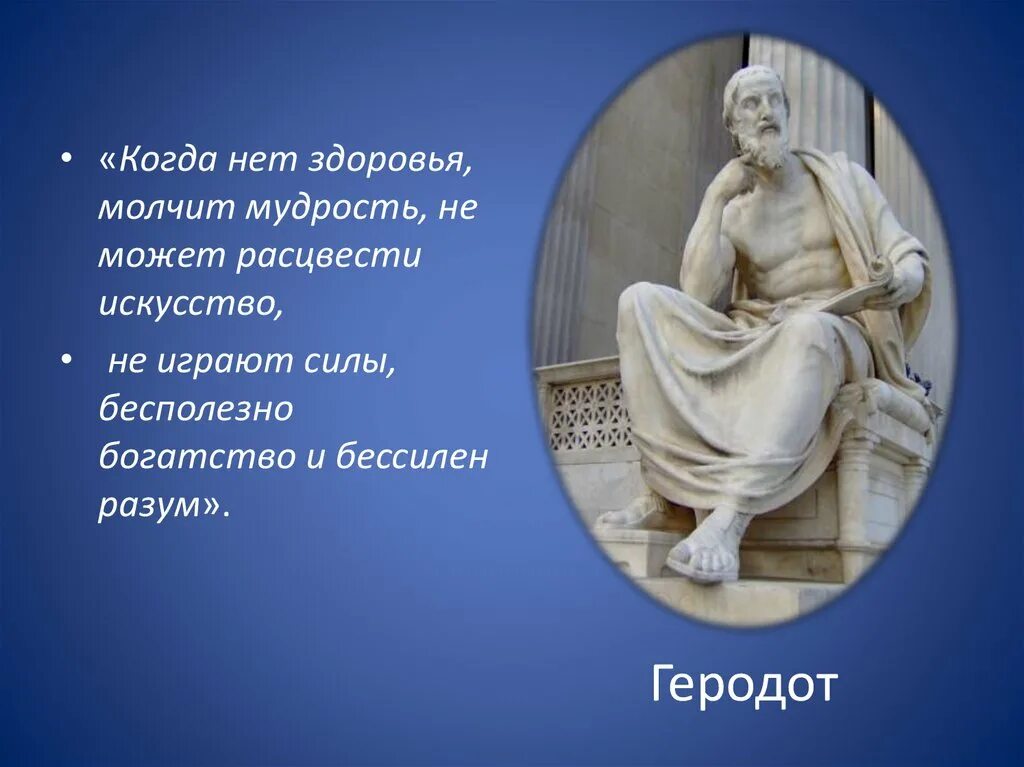 • «Когда нет здоровья, молчит мудрость, не может расцвести искусство,

• не играют силы, бесполезно богатство и бессилен разум».

Геродот